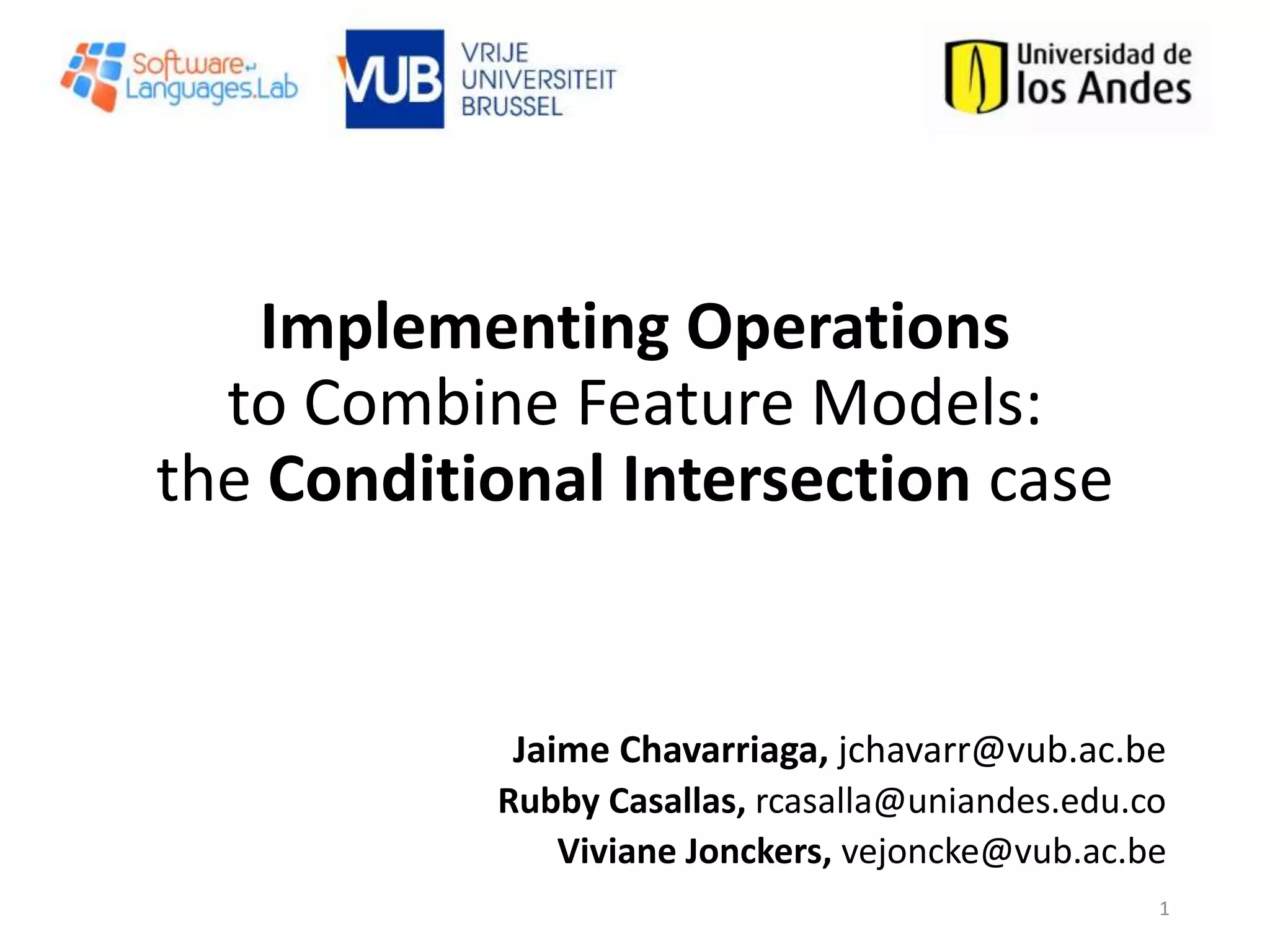 Software Languages.Lab

VUB VRIJE UNIVERSITEIT BRUSSEL

Universidad de los Andes

Implementing Operations
to Combine Feature Models:
the Conditional Intersection case

Jaime Chavarriaga, jchavarr@vub.ac.be
Rubby Casallas, rcasalla@uniandes.edu.co
Viviane Jonckers, vejoncke@vub.ac.be

1